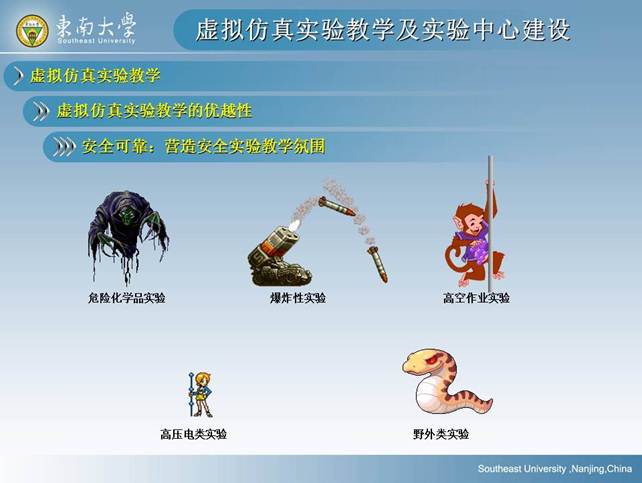 東南大學
Southeast University

虚拟仿真实验教学及实验中心建设

虚拟仿真实验教学

虚拟仿真实验教学的优越性

安全可靠：营造安全实验教学氛围

危险化学品实验

爆炸性实验

高空作业实验

高压电类实验

野外类实验

Southeast University ,Nanjing,China